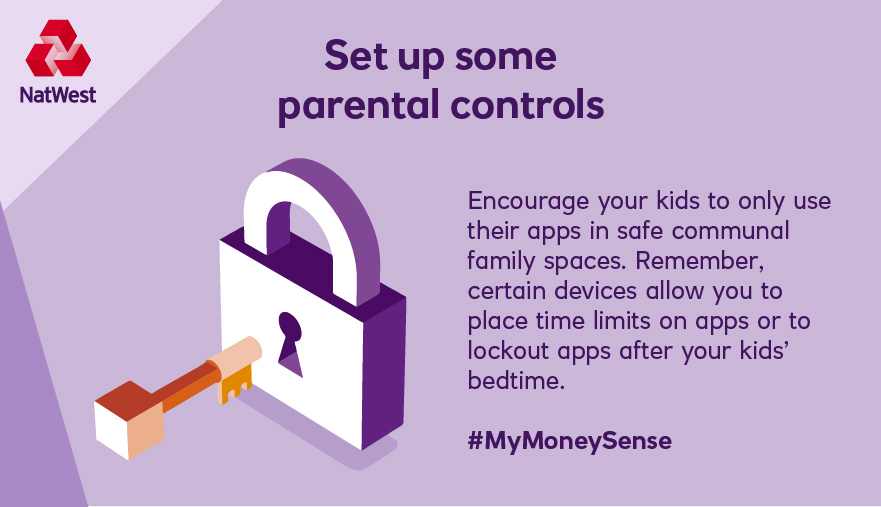 NatWest

Set up some parental controls

Encourage your kids to only use their apps in safe communal family spaces. Remember, certain devices allow you to place time limits on apps or to lockout apps after your kids' bedtime.

#MyMoneySense